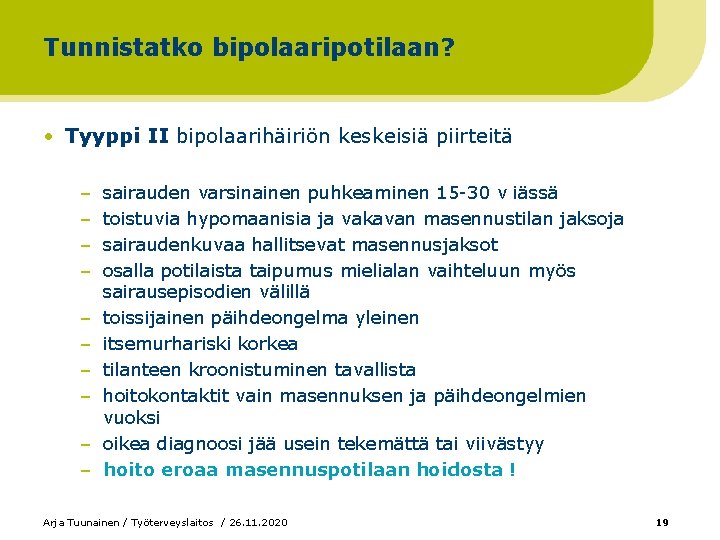 Tunnistatko bipolaaripotilaan?

• Tyyppi II bipolaarihäiriön keskeisiä piirteitä

– sairauden varsinainen puhkeaminen 15-30 v iässä
– toistuvia hypomaanisia ja vakavan masennustilan jaksoja
– sairaudenkuvaa hallitsevat masennusjaksot
– osalla potilaista taipumus mielialan vaihteluun myös sairausepisodien välillä
– toissijainen päihdeongelma yleinen
– itsemurhariski korkea
– tilanteen kroonistuminen tavallista
– hoitokontaktit vain masennuksen ja päihdeongelmien vuoksi
– oikea diagnoosi jää usein tekemättä tai viivästyy
– hoito eroaa masennuspotilaan hoidosta !

Arja Tuunainen / Työterveyslaitos / 26.11.2020

19